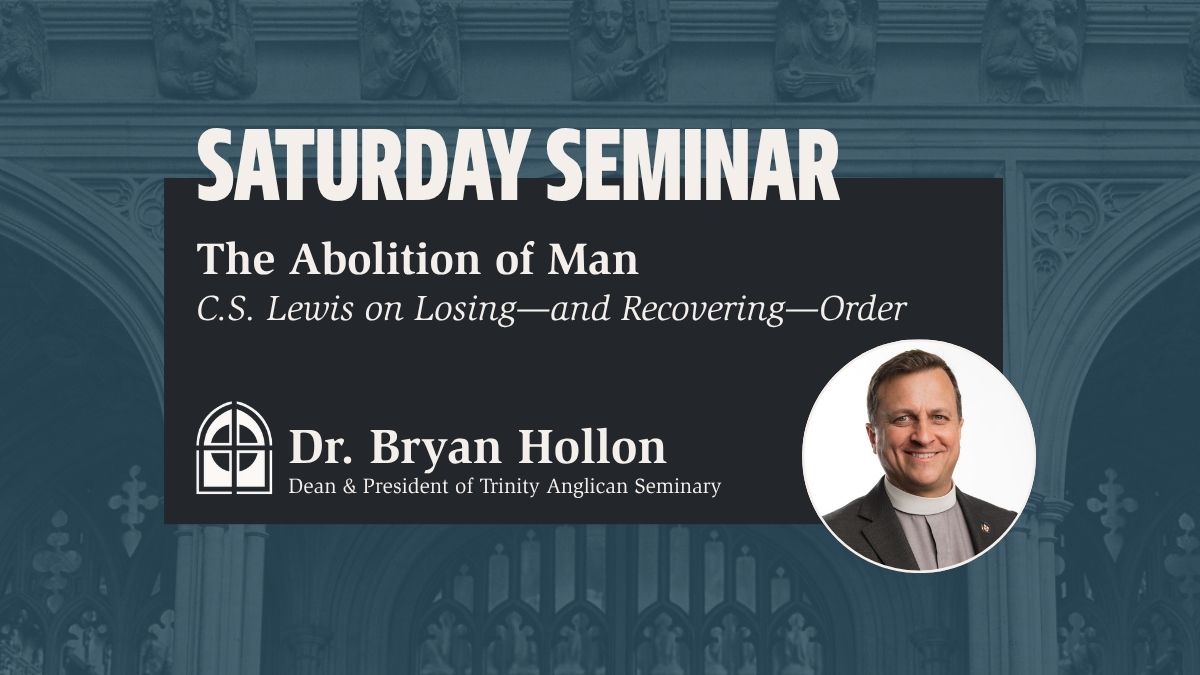 SATURDAY SEMINAR

The Abolition of Man

C.S. Lewis on Losing—and Recovering—Order

Dr. Bryan Hollon

Dean & President of Trinity Anglican Seminary